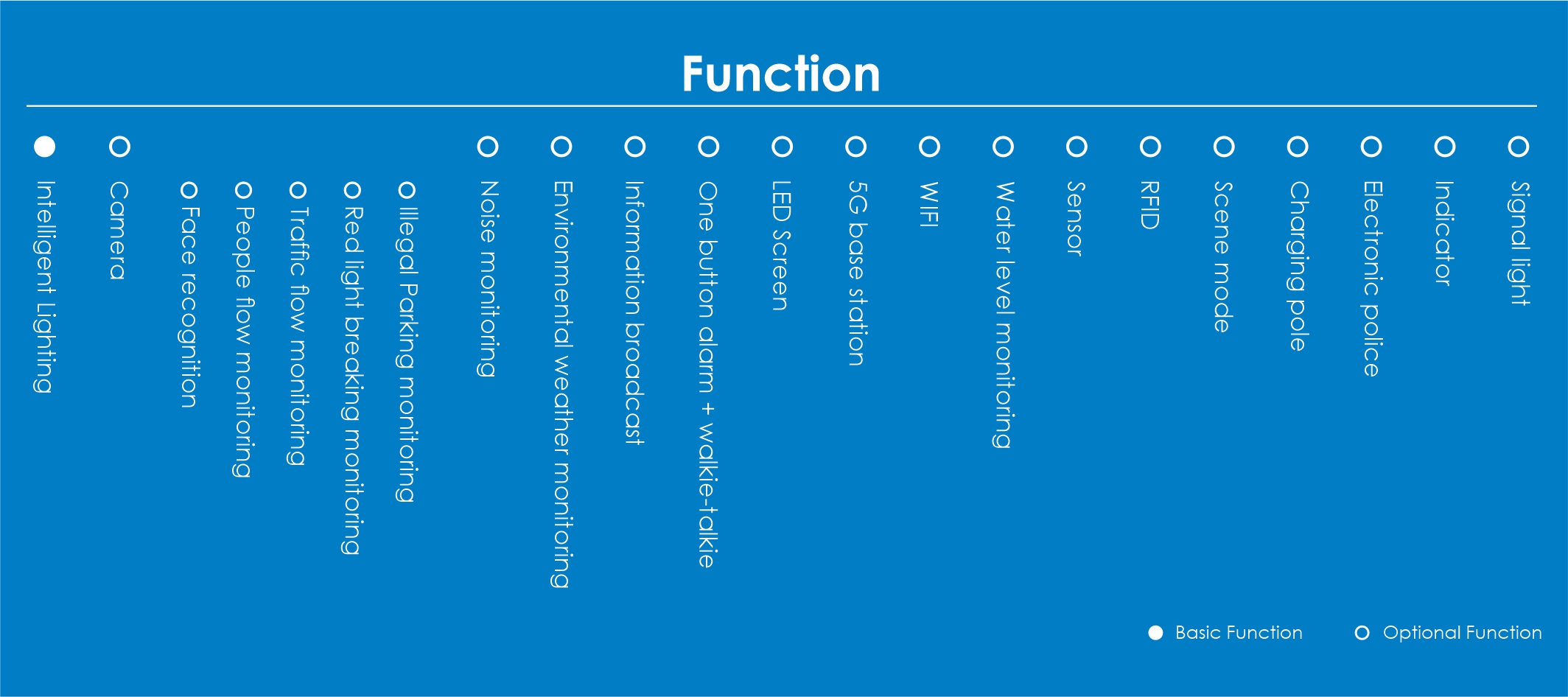 Function

Intelligent Lighting

Camera

Face recognition

People flow monitoring

Traffic flow monitoring

Red light breaking monitoring

Illegal Parking monitoring

Noise monitoring

Environmental weather monitoring

Information broadcast

One button alarm + walkie-talkie

LED Screen

5G base station

WIFI

Water level monitoring

Sensor

RFID

Scene mode

Charging pole

Electronic police

Indicator

Signal light

Basic Function

Optional Function